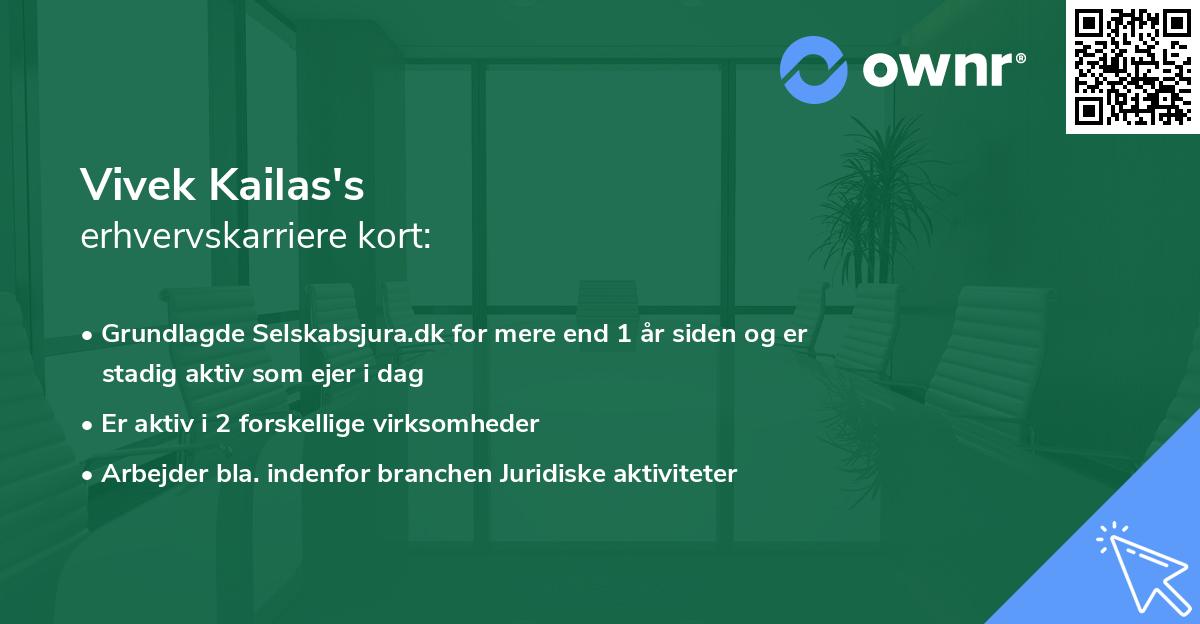 ownr®

Vivek Kailas's
erhvervskarriere kort:

• Grundlagde Selskabsjura.dk for mere end 1 år siden og er stadig aktiv som ejer i dag
• Er aktiv i 2 forskellige virksomheder
• Arbejder bla. indenfor branchen Juridiske aktiviteter